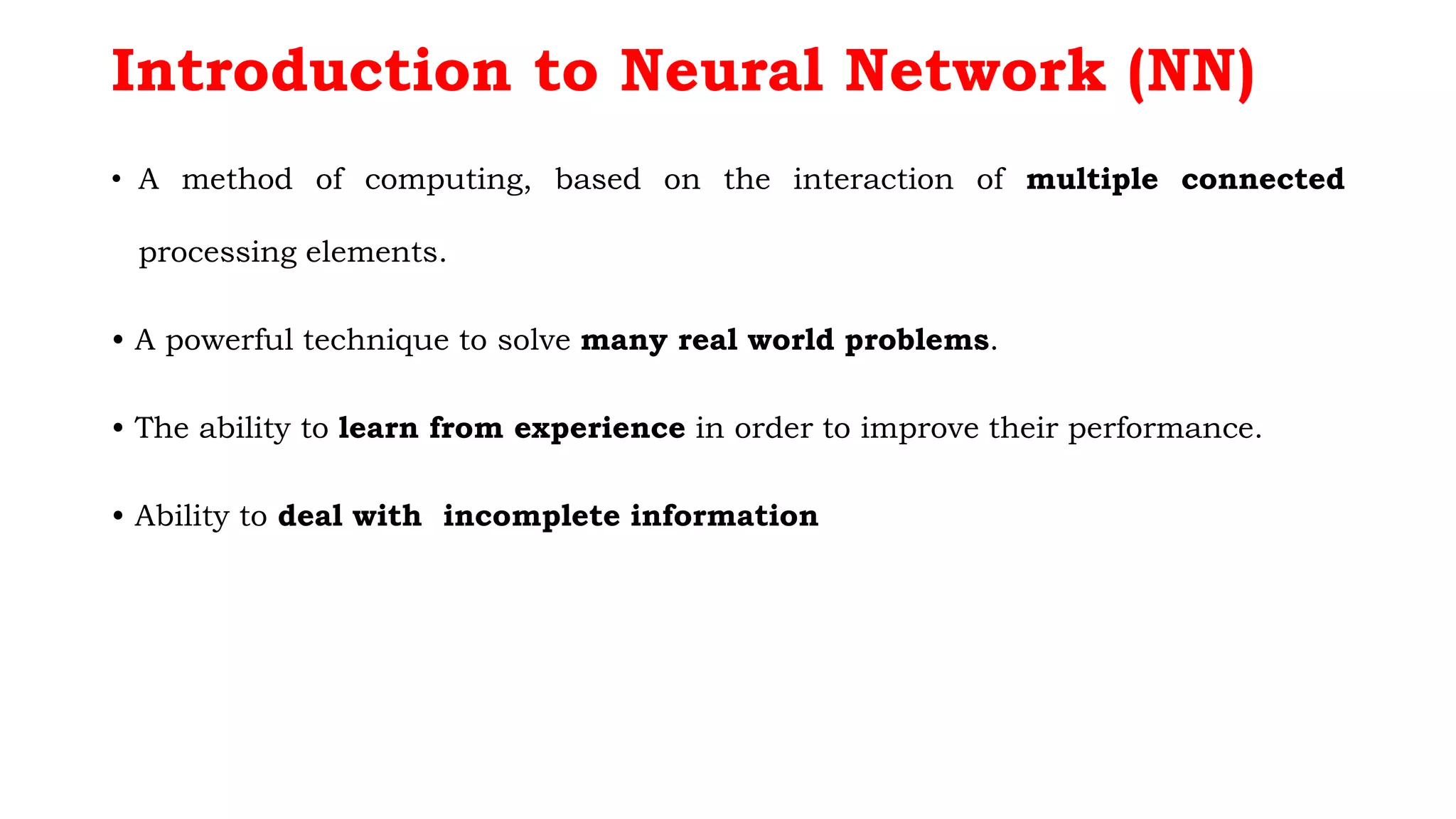 Introduction to Neural Network (NN)

• A method of computing, based on the interaction of multiple connected processing elements.

• A powerful technique to solve many real world problems.

• The ability to learn from experience in order to improve their performance.

• Ability to deal with incomplete information